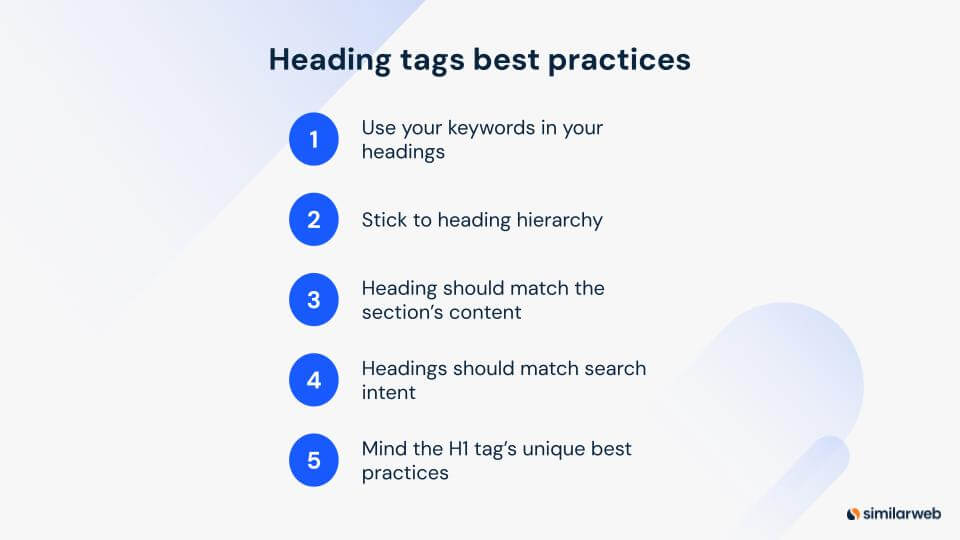 Heading tags best practices

1 Use your keywords in your headings

2 Stick to heading hierarchy

3 Heading should match the section's content

4 Headings should match search intent

5 Mind the H1 tag's unique best practices

similarweb